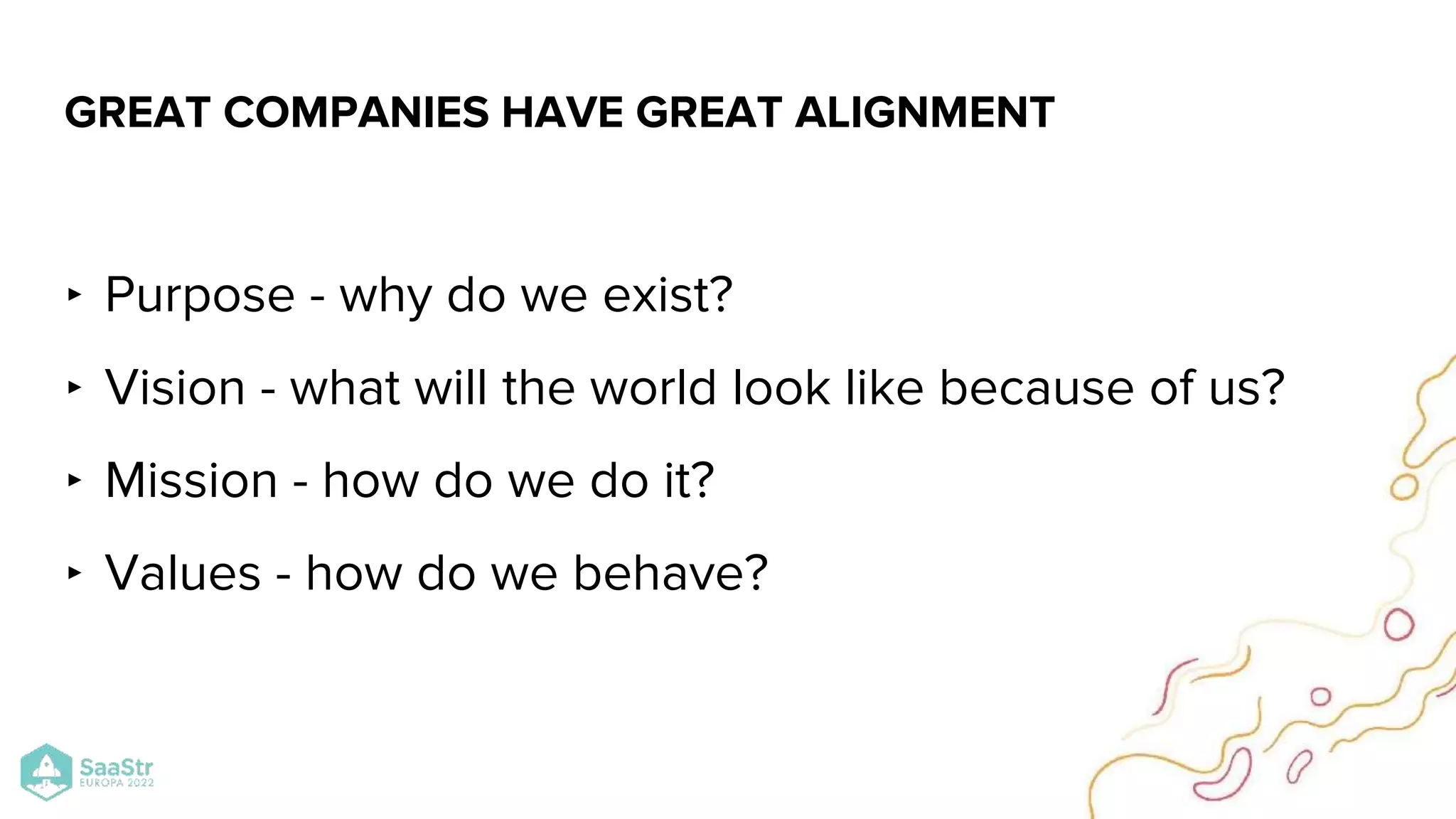 GREAT COMPANIES HAVE GREAT ALIGNMENT

‣ Purpose - why do we exist?

‣ Vision - what will the world look like because of us?

‣ Mission - how do we do it?

‣ Values - how do we behave?

SaaStr
EUROPA 2022